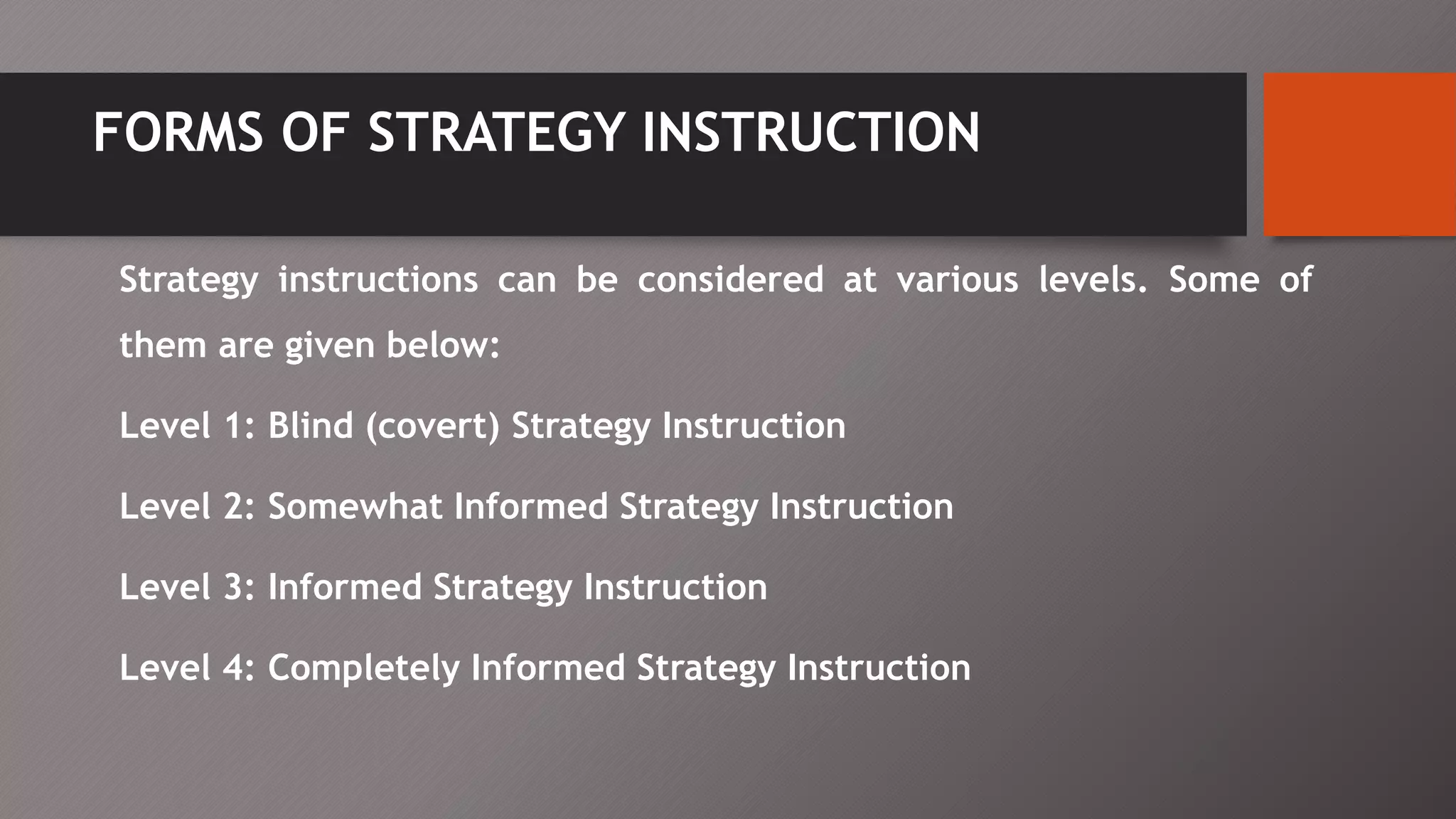 FORMS OF STRATEGY INSTRUCTION

Strategy instructions can be considered at various levels. Some of them are given below:

Level 1: Blind (covert) Strategy Instruction

Level 2: Somewhat Informed Strategy Instruction

Level 3: Informed Strategy Instruction

Level 4: Completely Informed Strategy Instruction